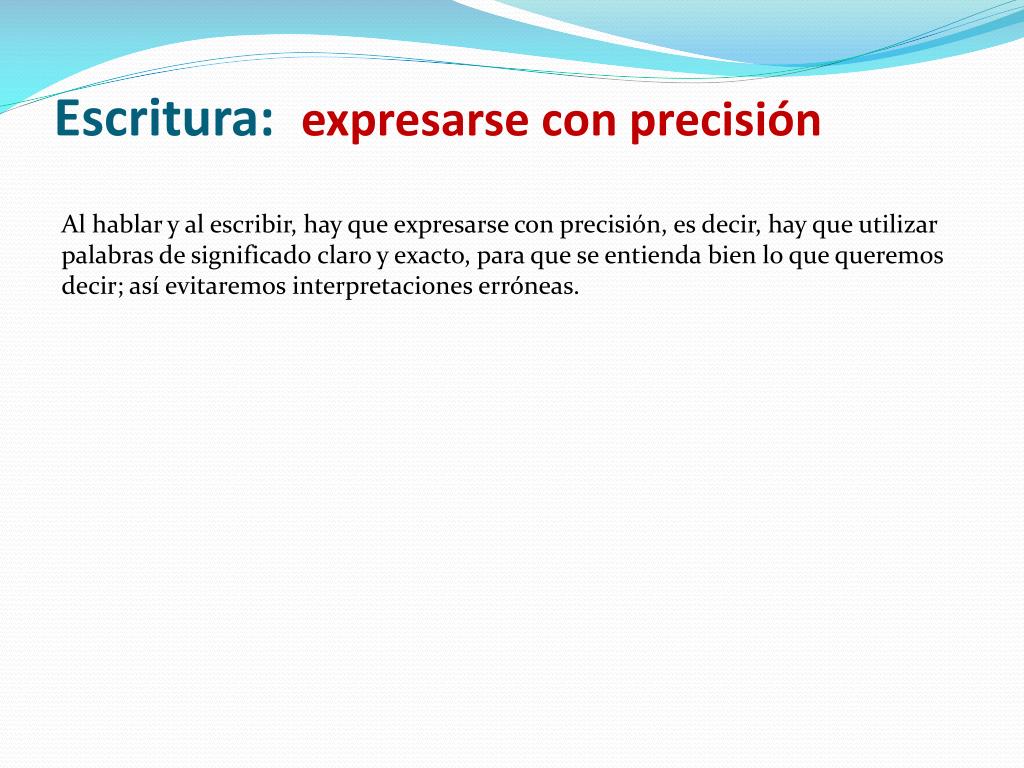 Escritura: expresarse con precisión

Al hablar y al escribir, hay que expresarse con precisión, es decir, hay que utilizar palabras de significado claro y exacto, para que se entienda bien lo que queremos decir; así evitaremos interpretaciones erróneas.